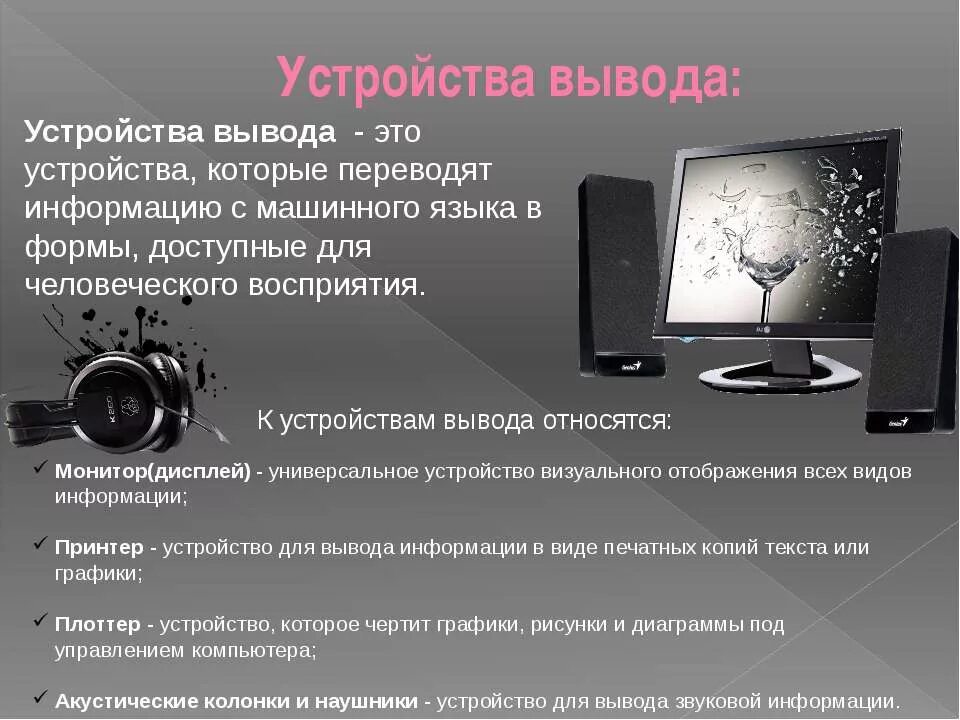 Устройства вывода:

Устройства вывода - это устройства, которые переводят информацию с машинного языка в формы, доступные для человеческого восприятия.

К устройствам вывода относятся:

✓ Монитор(дисплей) - универсальное устройство визуального отображения всех видов информации;

✓ Принтер - устройство для вывода информации в виде печатных копий текста или графики;

✓ Плоттер - устройство, которое чертит графики, рисунки и диаграммы под управлением компьютера;

✓ Акустические колонки и наушники - устройство для вывода звуковой информации.